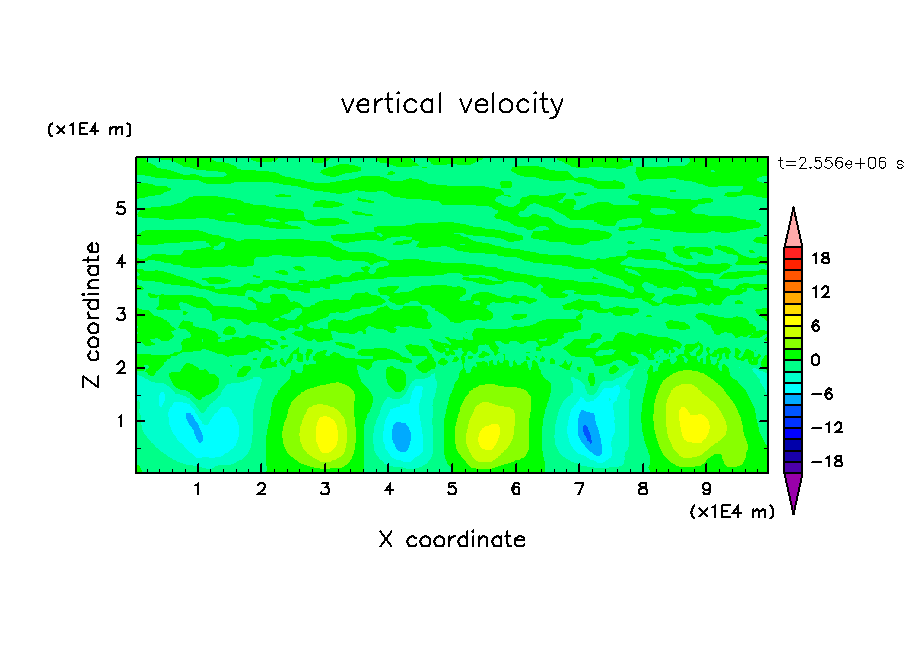 vertical velocity

(x1E4 m)

t=2.556e+06 s

Z coordinate

5
4
3
2
1

1 2 3 4 5 6 7 8 9

(x1E4 m)

X coordinate

18
12
6
0
−6
−12
−18